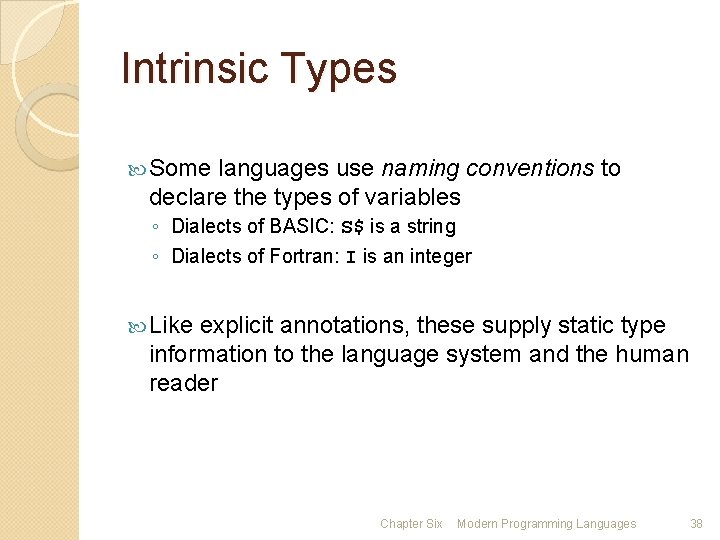 Intrinsic Types

Some languages use naming conventions to declare the types of variables
◦ Dialects of BASIC: S$ is a string
◦ Dialects of Fortran: I is an integer

Like explicit annotations, these supply static type information to the language system and the human reader

Chapter Six Modern Programming Languages 38